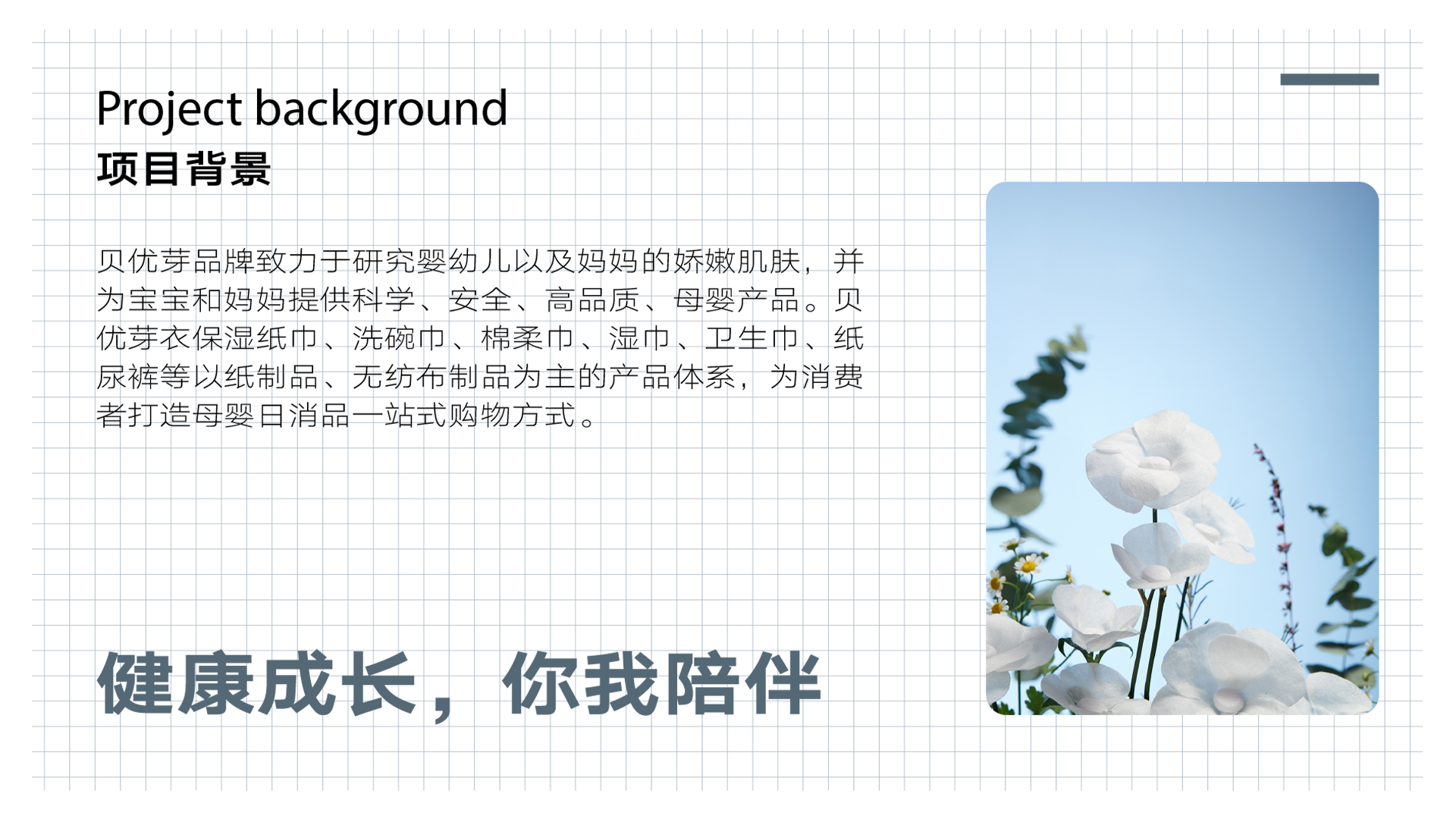 Project background
项目背景

贝优芽品牌致力于研究婴幼儿以及妈妈的娇嫩肌肤，并为宝宝和妈妈提供科学、安全、高品质、母婴产品。贝优芽衣保湿纸巾、洗碗巾、棉柔巾、湿巾、卫生巾、纸尿裤等以纸制品、无纺布制品为主的产品体系，为消费者打造母婴日消品一站式购物方式。

健康成长，你我陪伴